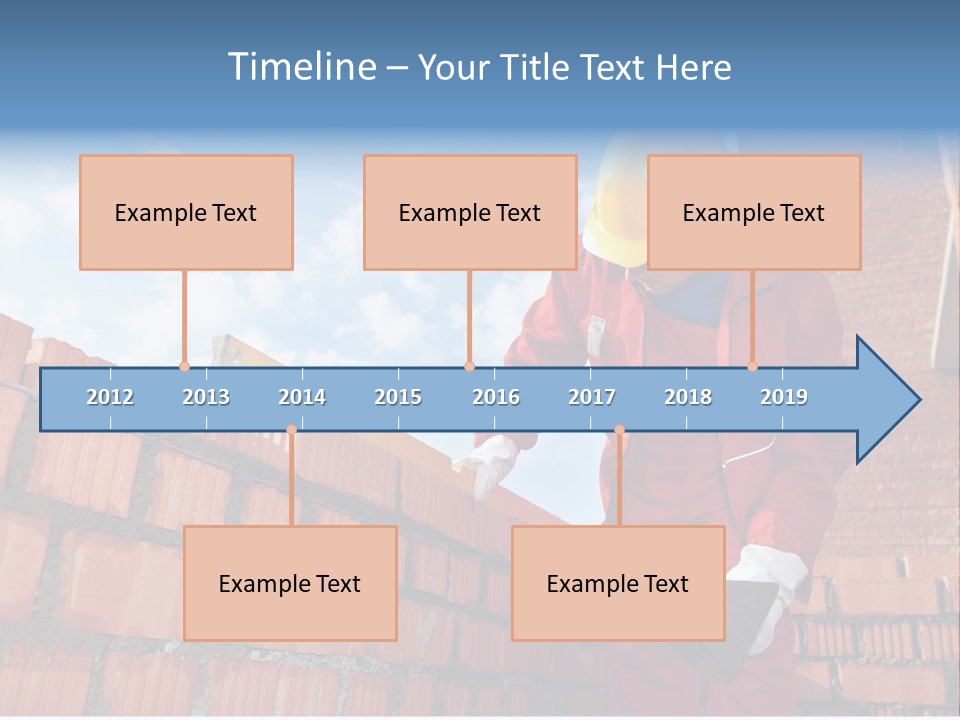 Timeline – Your Title Text Here

Example Text

Example Text

Example Text

2012 2013 2014 2015 2016 2017 2018 2019

Example Text

Example Text